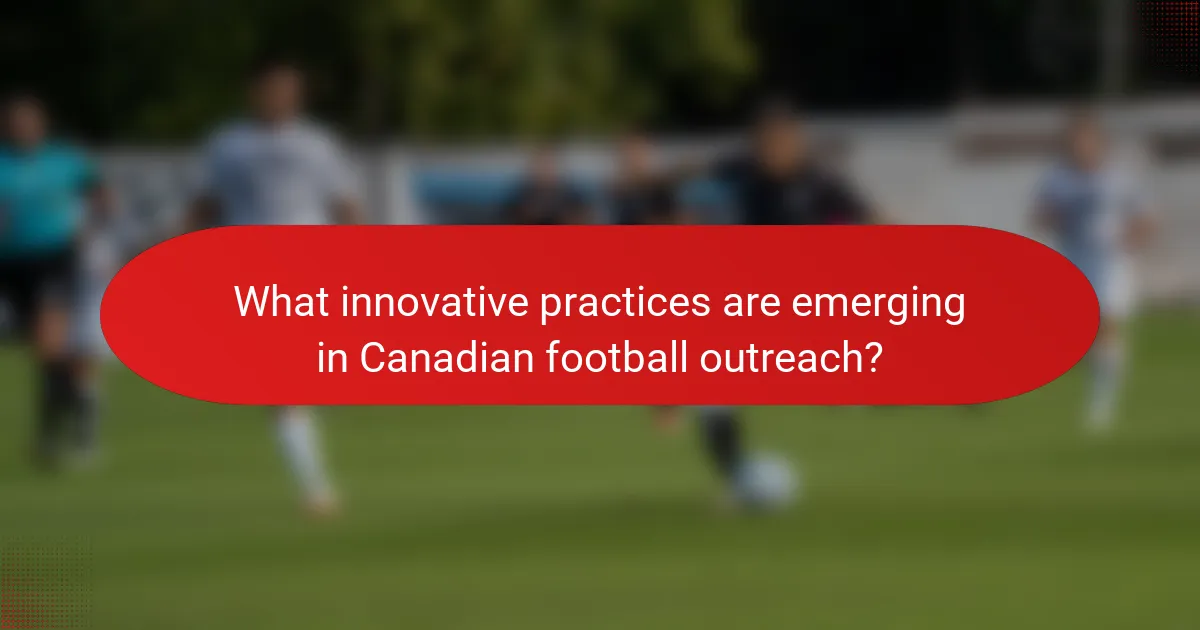 What innovative practices are emerging in Canadian football outreach?